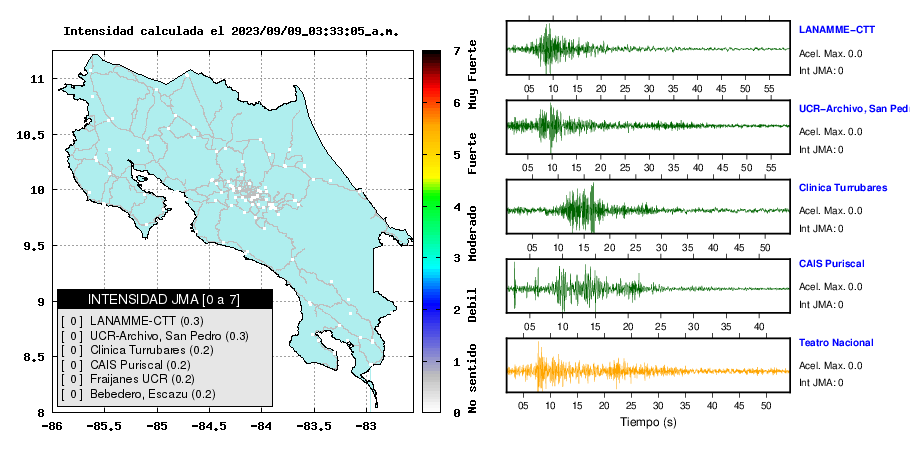 Intensidad calculada el 2023/09/09_03:33:05_a.m.

11
10.5
10
9.5
9
8.5
8
-86
-85.5
-85
-84.5
-84
-83.5
-83

INTENSIDAD JMA [0 a 7]
[ 0 ] LANAMME-CTT (0.3)
[ 0 ] UCR-Archivo, San Pedro (0.3)
[ 0 ] Clinica Turrubares (0.2)
[ 0 ] CAIS Puriscal (0.2)
[ 0 ] Fraijanes UCR (0.2)
[ 0 ] Bebedero, Escazu (0.2)

7
6
5
4
3
2
1
0
Muy Fuerte
Fuerte
Moderado
Debil
No sentido

05 10 15 20 25 30 35 40 45 50 55
LANAMME-CTT
Acel. Max. 0.0
Int JMA: 0

05 10 15 20 25 30 35 40 45 50 55
UCR-Archivo, San Pedro
Acel. Max. 0.0
Int JMA: 0

05 10 15 20 25 30 35 40 45 50
Clinica Turrubares
Acel. Max. 0.0
Int JMA: 0

05 10 15 20 25 30 35 40
CAIS Puriscal
Acel. Max. 0.0
Int JMA: 0

05 10 15 20 25 30 35 40 45 50
Teatro Nacional
Acel. Max. 0.0
Int JMA: 0
Tiempo (s)